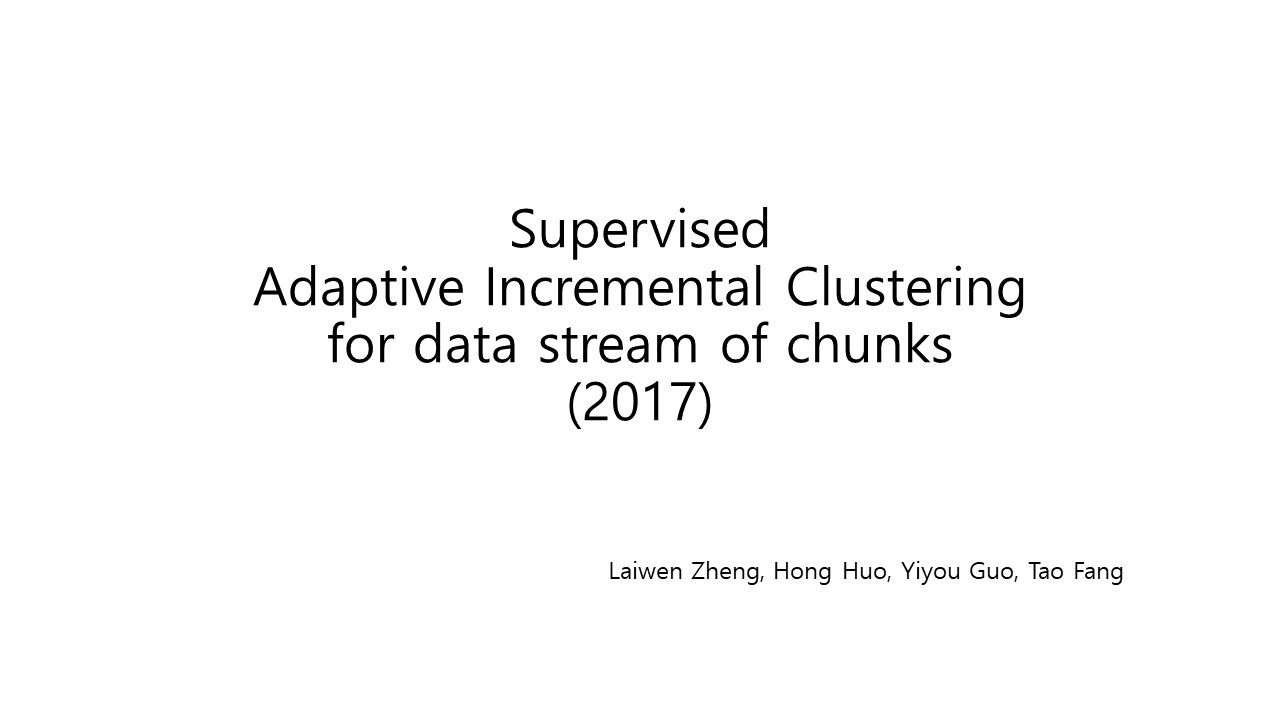 Supervised
Adaptive Incremental Clustering
for data stream of chunks
(2017)

Laiwen Zheng, Hong Huo, Yiyou Guo, Tao Fang